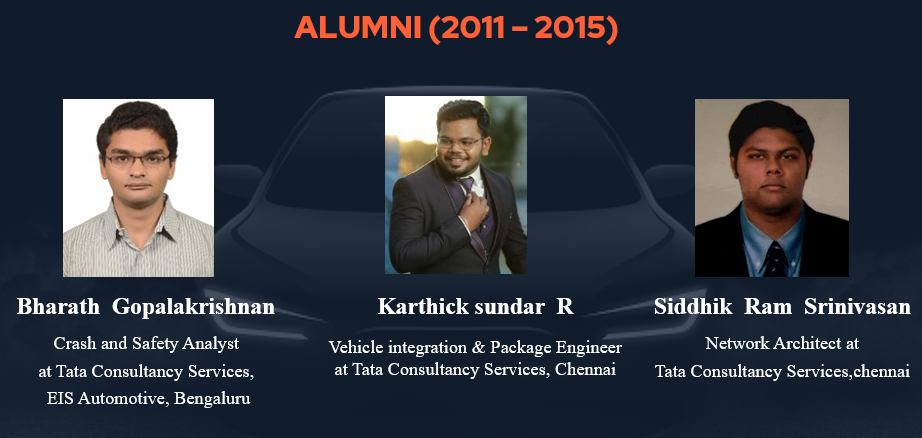 ALUMNI (2011 – 2015)

Bharath Gopalakrishnan

Crash and Safety Analyst at Tata Consultancy Services, EIS Automotive, Bengaluru

Karthick sundar R

Vehicle integration & Package Engineer at Tata Consultancy Services, Chennai

Siddhik Ram Srinivasan

Network Architect at Tata Consultancy Services,chennai